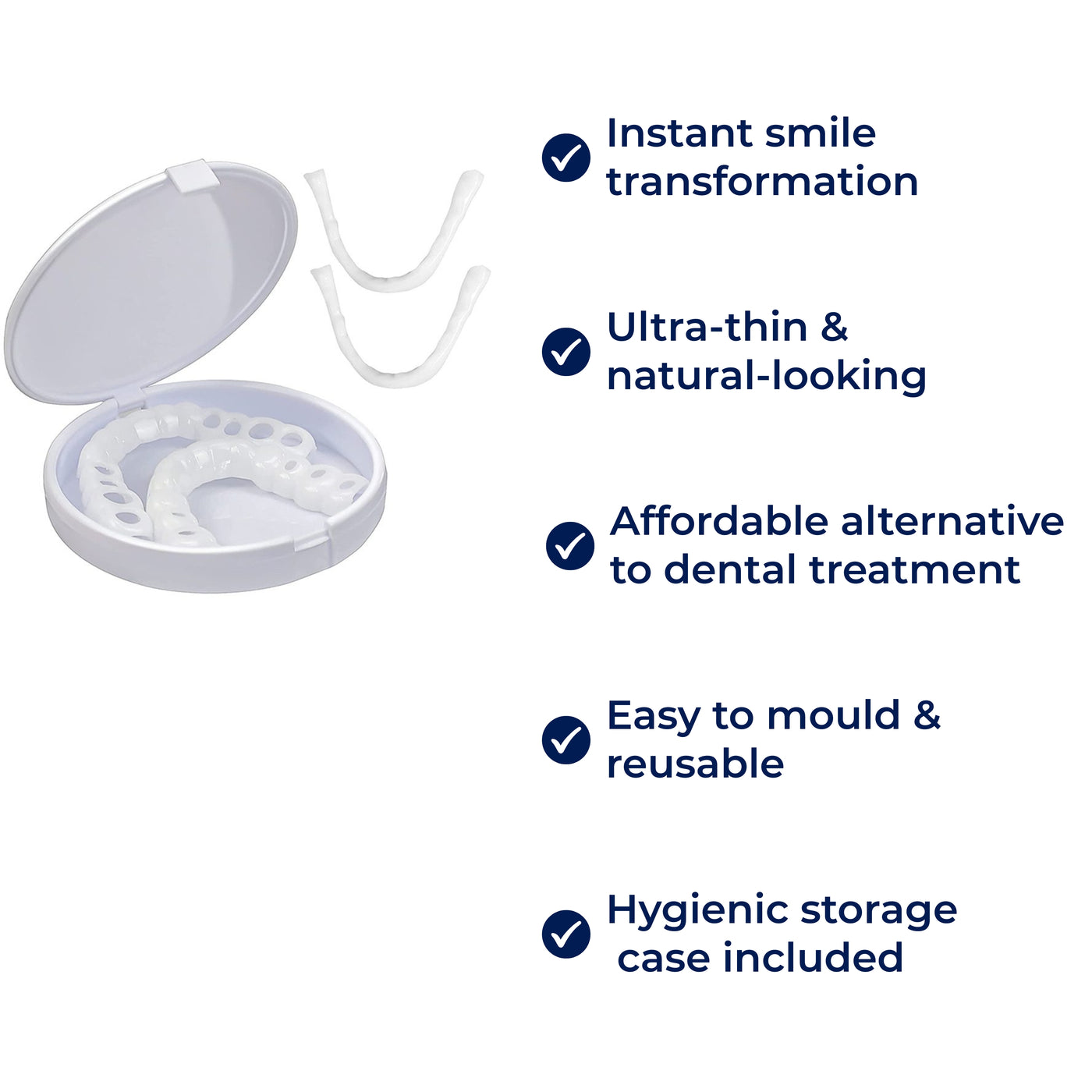 Instant smile transformation

Ultra-thin & natural-looking

Affordable alternative to dental treatment

Easy to mould & reusable

Hygienic storage case included